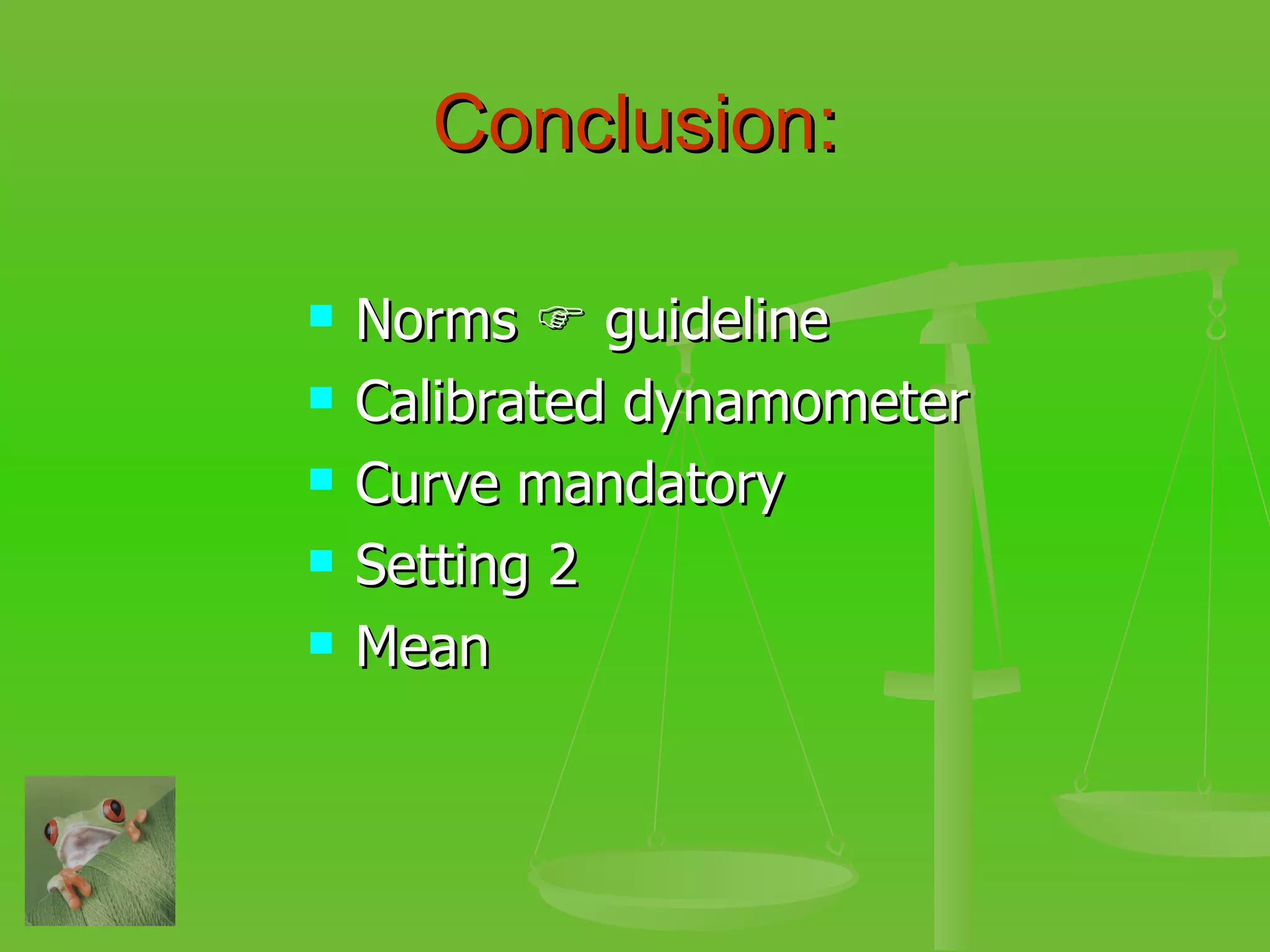 Conclusion:

- Norms ☞ guideline
- Calibrated dynamometer
- Curve mandatory
- Setting 2
- Mean